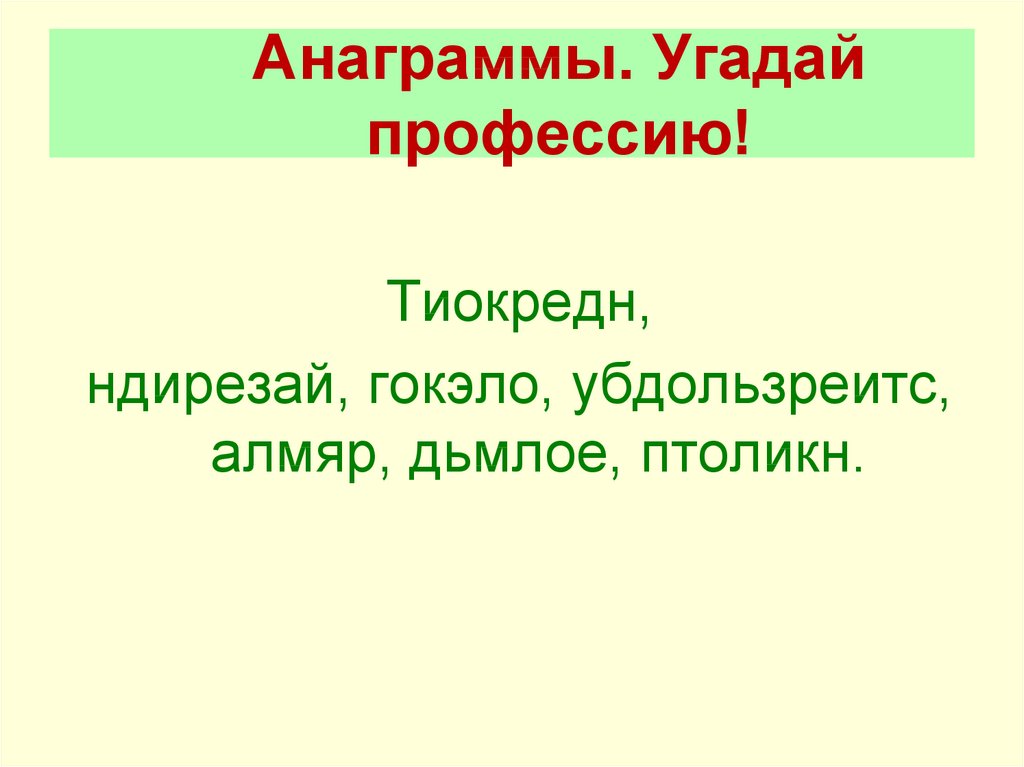 Анаграммы. Угадай профессию!

Тиокредн,
ндирезай, гокэло, убдользреитс, алмяр, дьмлое, птоликн.